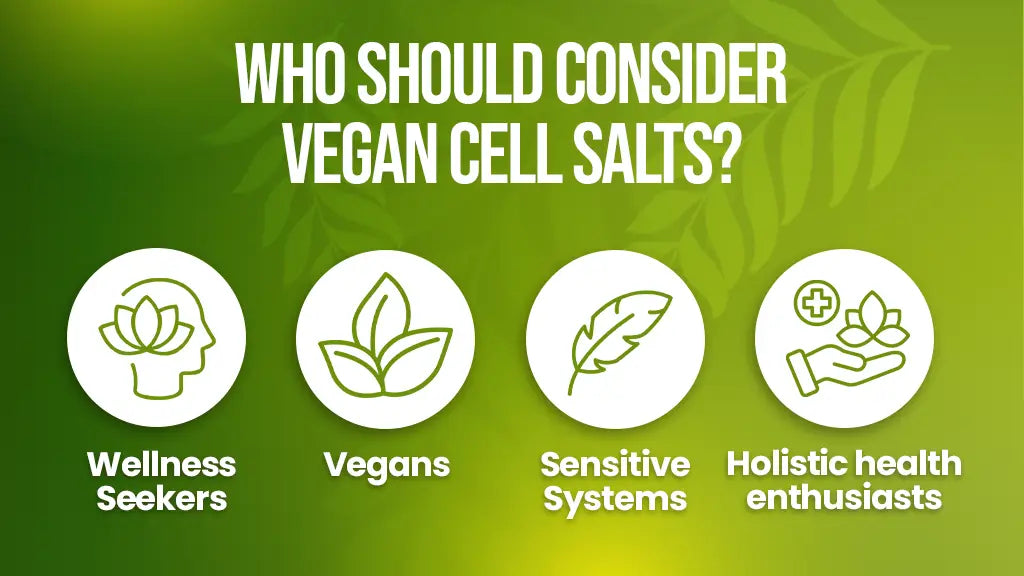 WHO SHOULD CONSIDER VEGAN CELL SALTS?

Wellness Seekers

Vegans

Sensitive Systems

Holistic health enthusiasts